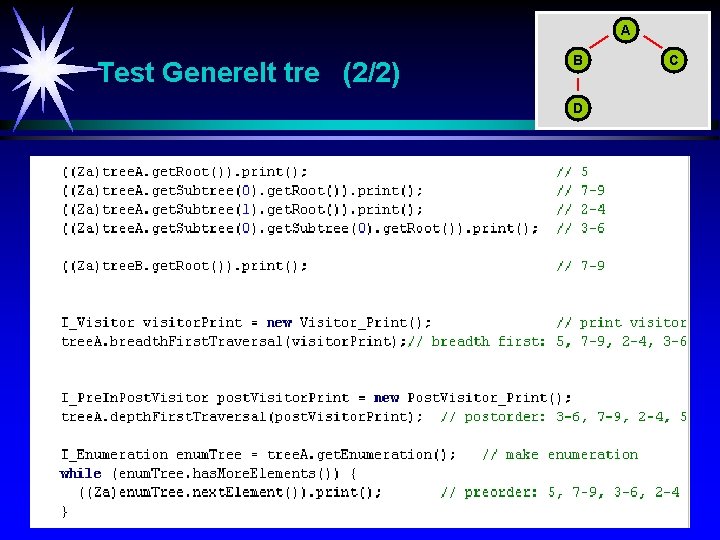 Test Generelt tre (2/2)

A
B
C
D

((Za)treeA.getRoot()).print(); // 5
((Za)treeA.getSubtree(0).getRoot()).print(); // 7-9
((Za)treeA.getSubtree(1).getRoot()).print(); // 2-4
((Za)treeA.getSubtree(0).getSubtree(0).getRoot()).print(); // 3-6

((Za)treeB.getRoot()).print(); // 7-9

I_Visitor visitorPrint = new Visitor_Print(); // print visitor
treeA.breadthFirstTraversal(visitorPrint);// breadth first: 5, 7-9, 2-4, 3-6

I_PreInPostVisitor postVisitorPrint = new PostVisitor_Print();
treeA.depthFirstTraversal(postVisitorPrint); // postorder: 3-6, 7-9, 2-4, 5

I_Enumeration enumTree = treeA.getEnumeration(); // make enumeration
while (enumTree.hasMoreElements()) {
((Za)enumTree.nextElement()).print(); // preorder: 5, 7-9, 3-6, 2-4
}